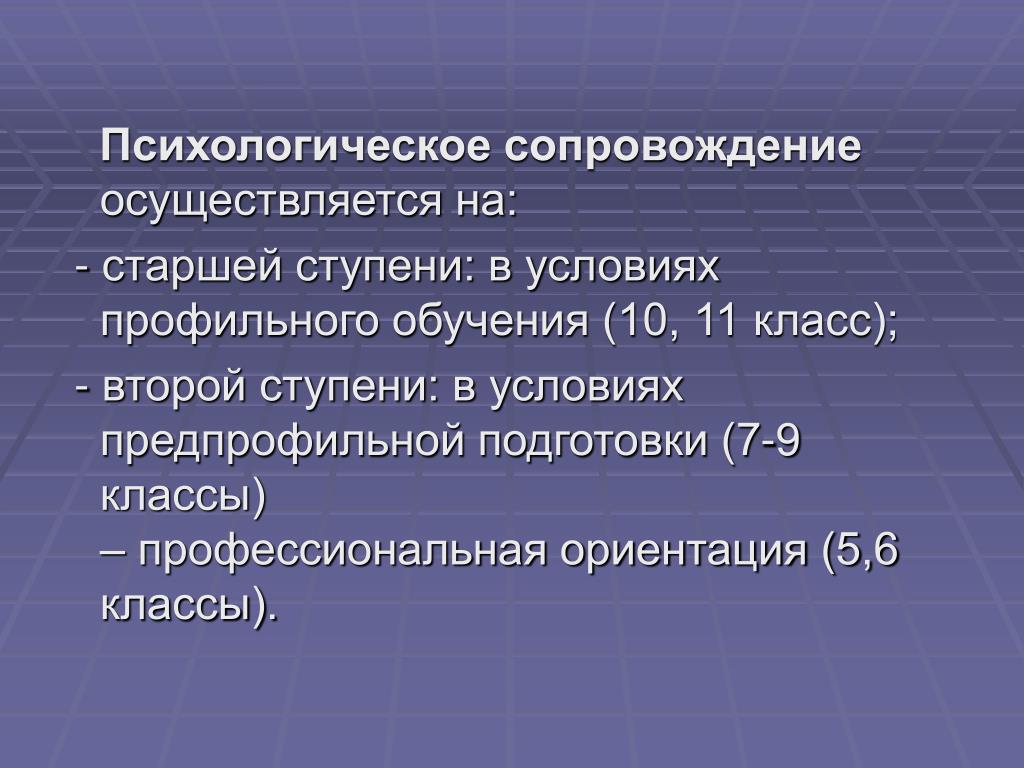 Психологическое сопровождение осуществляется на:

- старшей ступени: в условиях профильного обучения (10, 11 класс);

- второй ступени: в условиях предпрофильной подготовки (7-9 классы)
– профессиональная ориентация (5,6 классы).